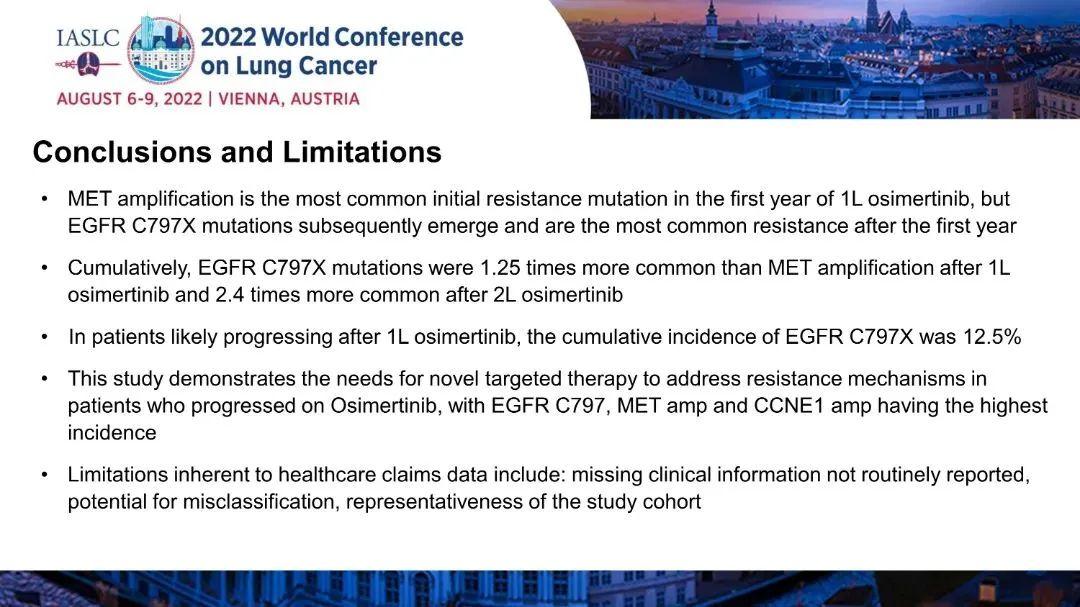 IASLC 2022 World Conference on Lung Cancer
AUGUST 6-9, 2022 | VIENNA, AUSTRIA

Conclusions and Limitations

• MET amplification is the most common initial resistance mutation in the first year of 1L osimertinib, but EGFR C797X mutations subsequently emerge and are the most common resistance after the first year

• Cumulatively, EGFR C797X mutations were 1.25 times more common than MET amplification after 1L osimertinib and 2.4 times more common after 2L osimertinib

• In patients likely progressing after 1L osimertinib, the cumulative incidence of EGFR C797X was 12.5%

• This study demonstrates the needs for novel targeted therapy to address resistance mechanisms in patients who progressed on Osimertinib, with EGFR C797, MET amp and CCNE1 amp having the highest incidence

• Limitations inherent to healthcare claims data include: missing clinical information not routinely reported, potential for misclassification, representativeness of the study cohort